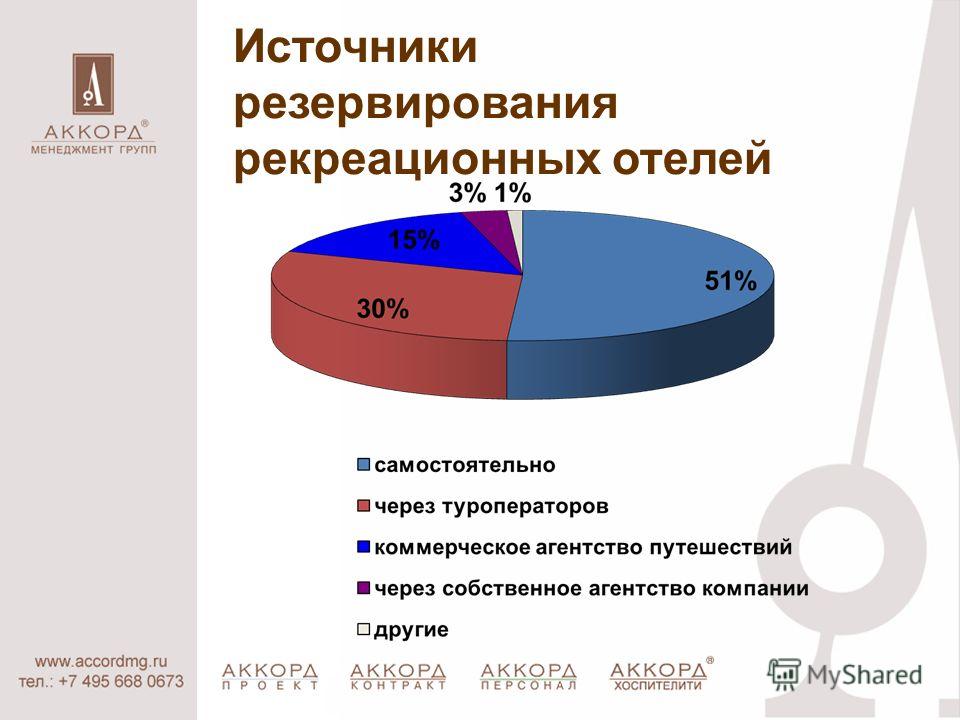 АККОРД®
МЕНЕДЖМЕНТ ГРУПП

Источники резервирования рекреационных отелей

3% 1%
15%
51%
30%

самостоятельно
через туроператоров
коммерческое агентство путешествий
через собственное агентство компании
другие

www.accordmg.ru
тел.: +7 495 668 0673

АККОРД ПРОЕКТ
АККОРД КОНТРАКТ
АККОРД ПЕРСОНАЛ
АККОРД® ХОСПИТЕЛИТИ

MyShared